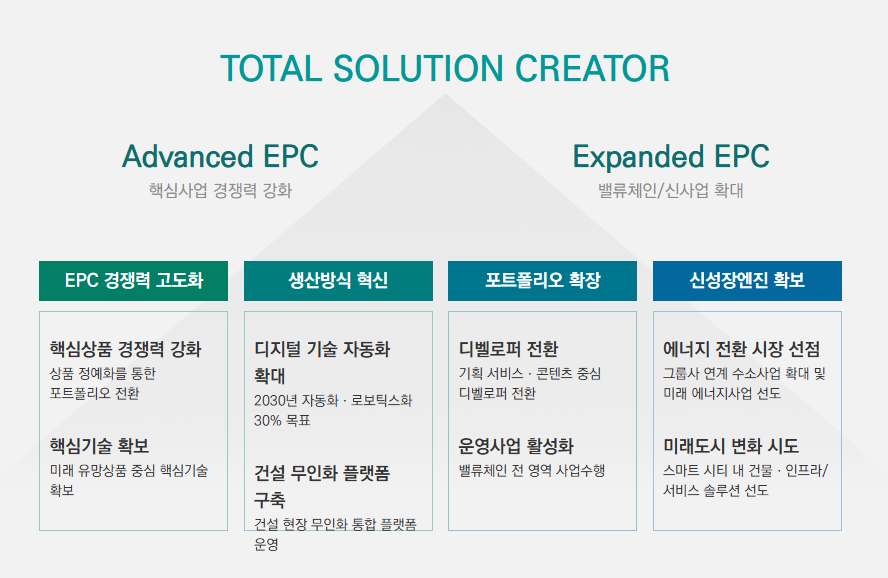 TOTAL SOLUTION CREATOR

Advanced EPC
핵심사업 경쟁력 강화

Expanded EPC
밸류체인/신사업 확대

EPC 경쟁력 고도화

핵심상품 경쟁력 강화
상품 정예화를 통한 포트폴리오 전환

핵심기술 확보
미래 유망상품 중심 핵심기술 확보

생산방식 혁신

디지털 기술 자동화 확대
2030년 자동화 · 로보틱스화 30% 목표

건설 무인화 플랫폼 구축
건설 현장 무인화 통합 플랫폼 운영

포트폴리오 확장

디벨로퍼 전환
기획 서비스 · 콘텐츠 중심 디벨로퍼 전환

운영사업 활성화
밸류체인 전 영역 사업수행

신성장엔진 확보

에너지 전환 시장 선점
그룹사 연계 수소사업 확대 및 미래 에너지사업 선도

미래도시 변화 시도
스마트 시티 내 건물 · 인프라/ 서비스 솔루션 선도